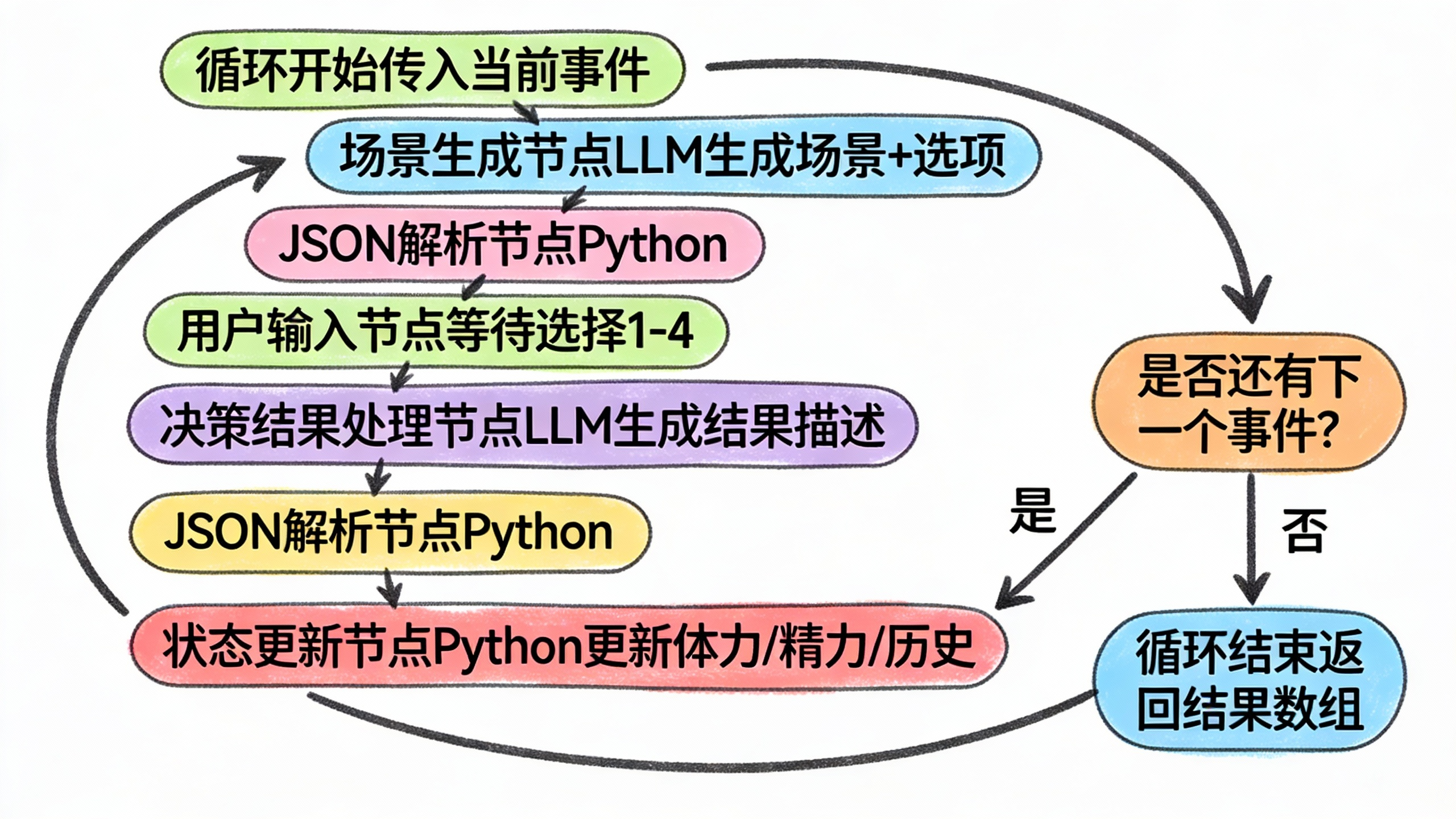 循环开始传入当前事件

场景生成节点LLM生成场景+选项

JSON解析节点Python

用户输入节点等待选择1-4

决策结果处理节点LLM生成结果描述

JSON解析节点Python

状态更新节点Python更新体力/精力/历史

是否还有下一个事件?

是

否

循环结束返回结果数组